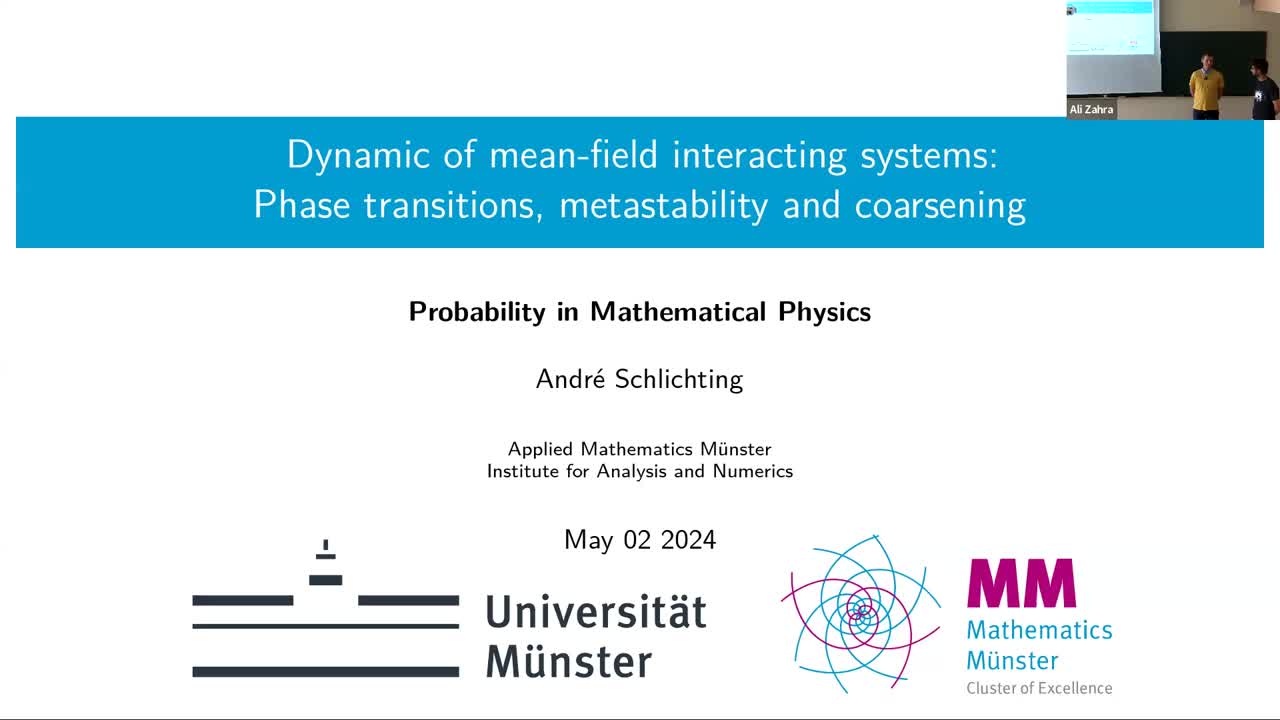 Ali Zahra

Dynamic of mean-field interacting systems: Phase transitions, metastability and coarsening

Probability in Mathematical Physics

André Schlichting

Applied Mathematics Münster
Institute for Analysis and Numerics

May 02 2024

Universität Münster

MM
Mathematics Münster
Cluster of Excellence